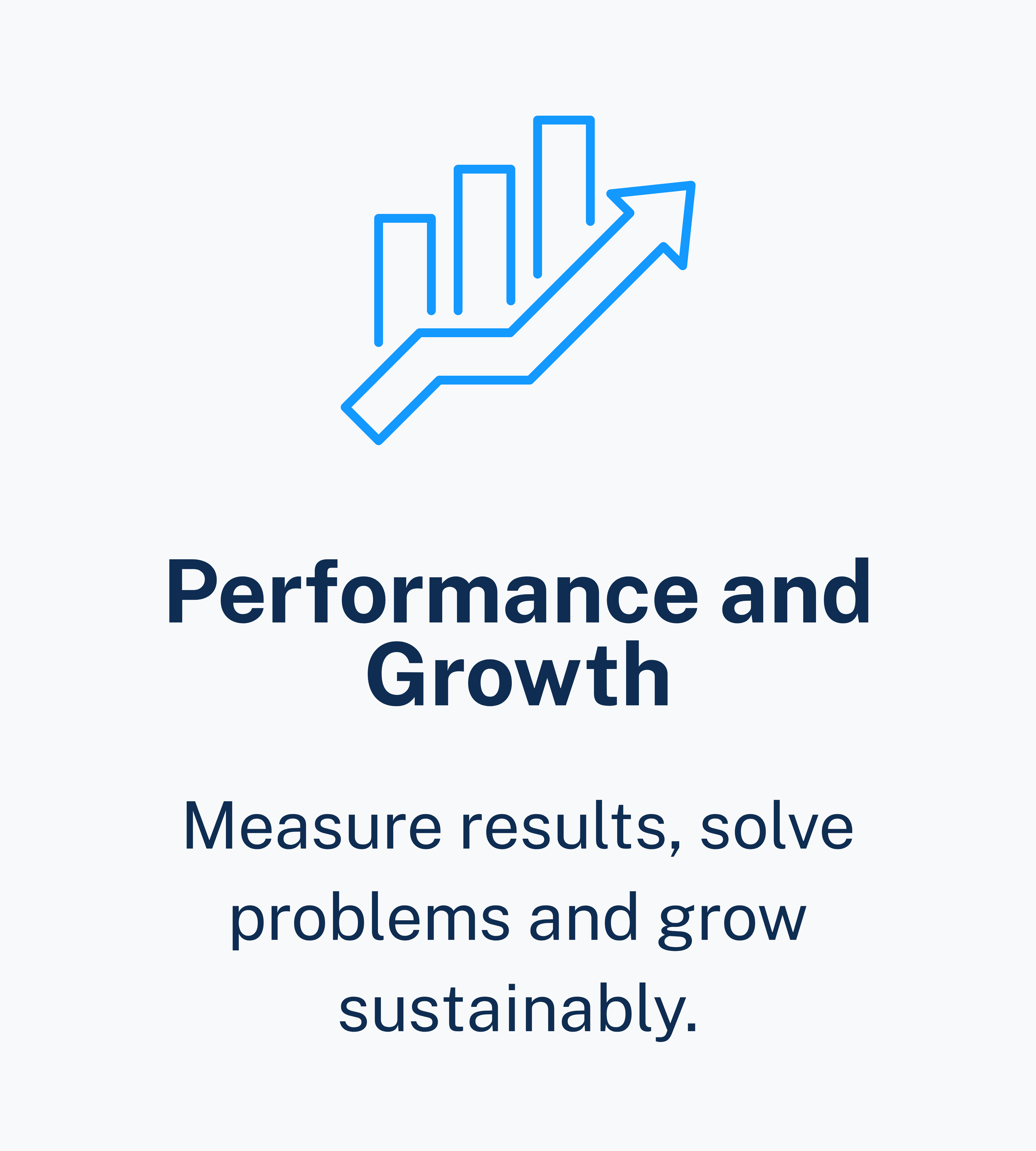 Performance and Growth

Measure results, solve problems and grow sustainably.